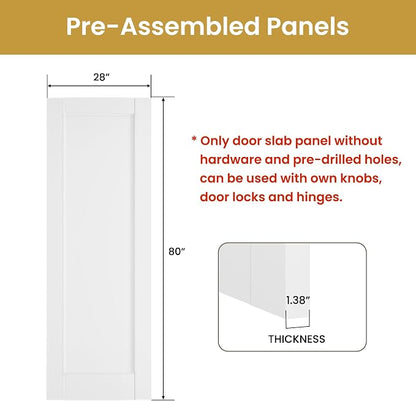 Pre-Assembled Panels

28"

80"

* Only door slab panel without hardware and pre-drilled holes, can be used with own knobs, door locks and hinges.

1.38"

THICKNESS